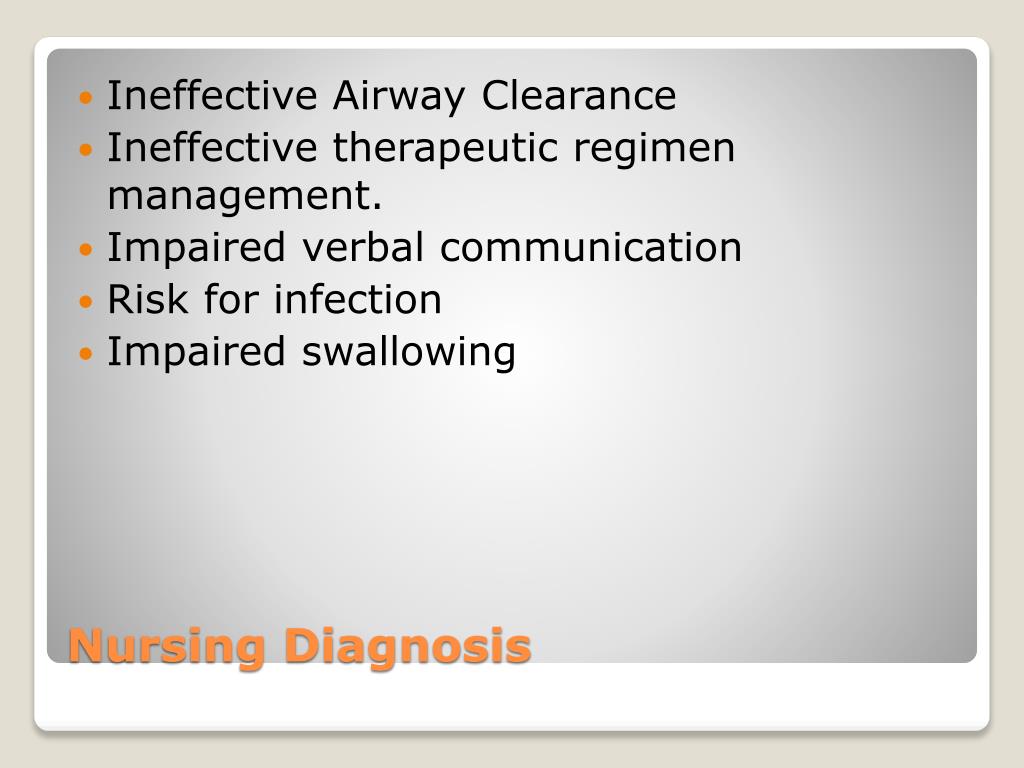 - Ineffective Airway Clearance
- Ineffective therapeutic regimen management.
- Impaired verbal communication
- Risk for infection
- Impaired swallowing

Nursing Diagnosis